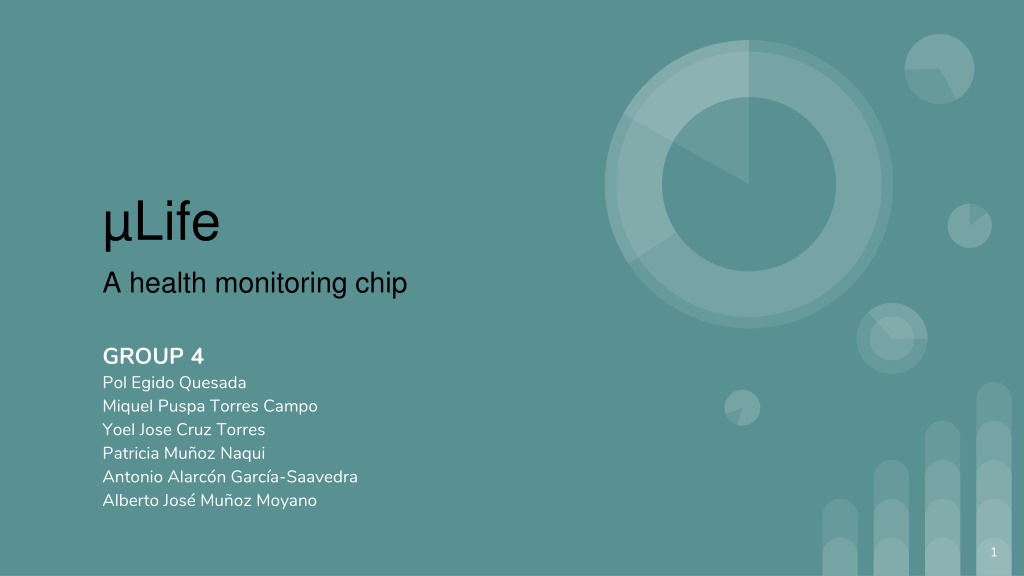 µLife

A health monitoring chip

GROUP 4

Pol Egido Quesada
Miquel Puspa Torres Campo
Yoel Jose Cruz Torres
Patricia Muñoz Naqui
Antonio Alarcón García-Saavedra
Alberto José Muñoz Moyano

1